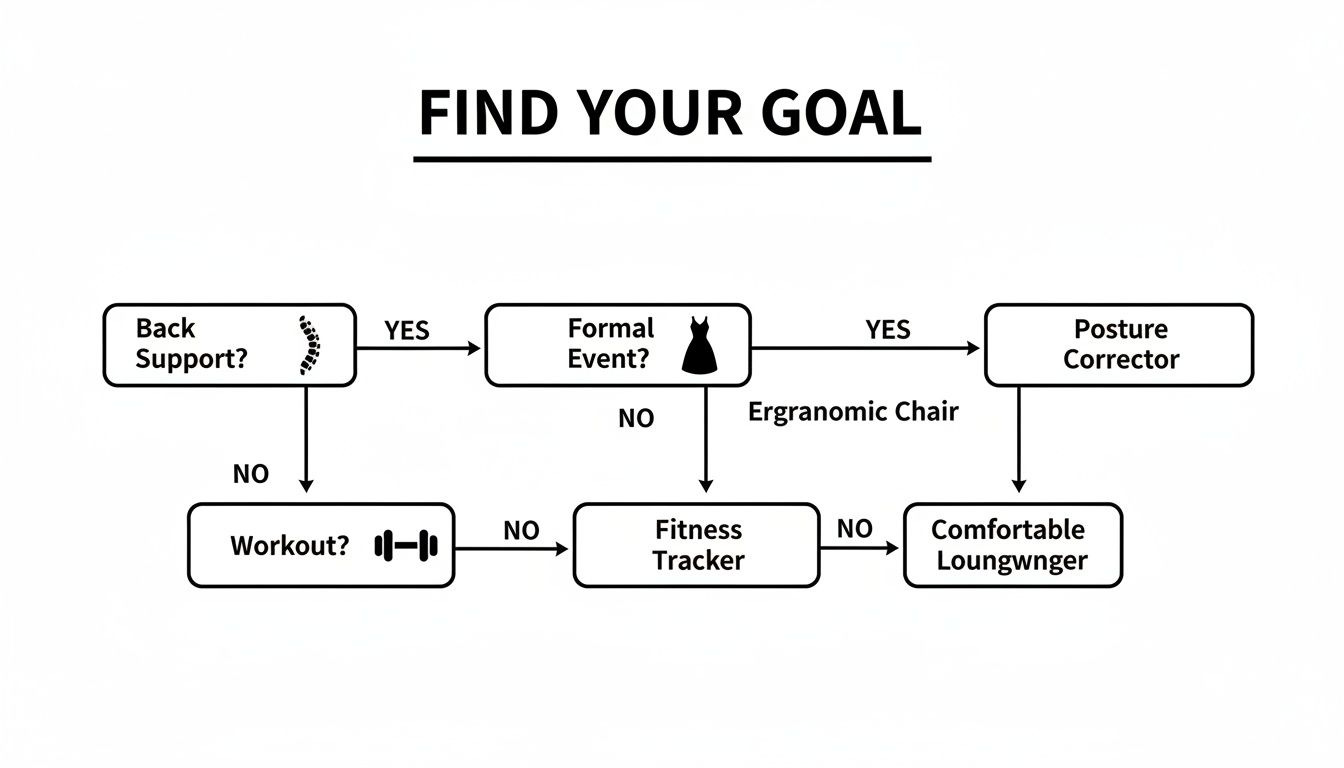 FIND YOUR GOAL

Back Support?

YES

Formal Event?

YES

Posture Corrector

NO

Ergranomic Chair

NO

Workout?

NO

Fitness Tracker

NO

Comfortable Loungwnger